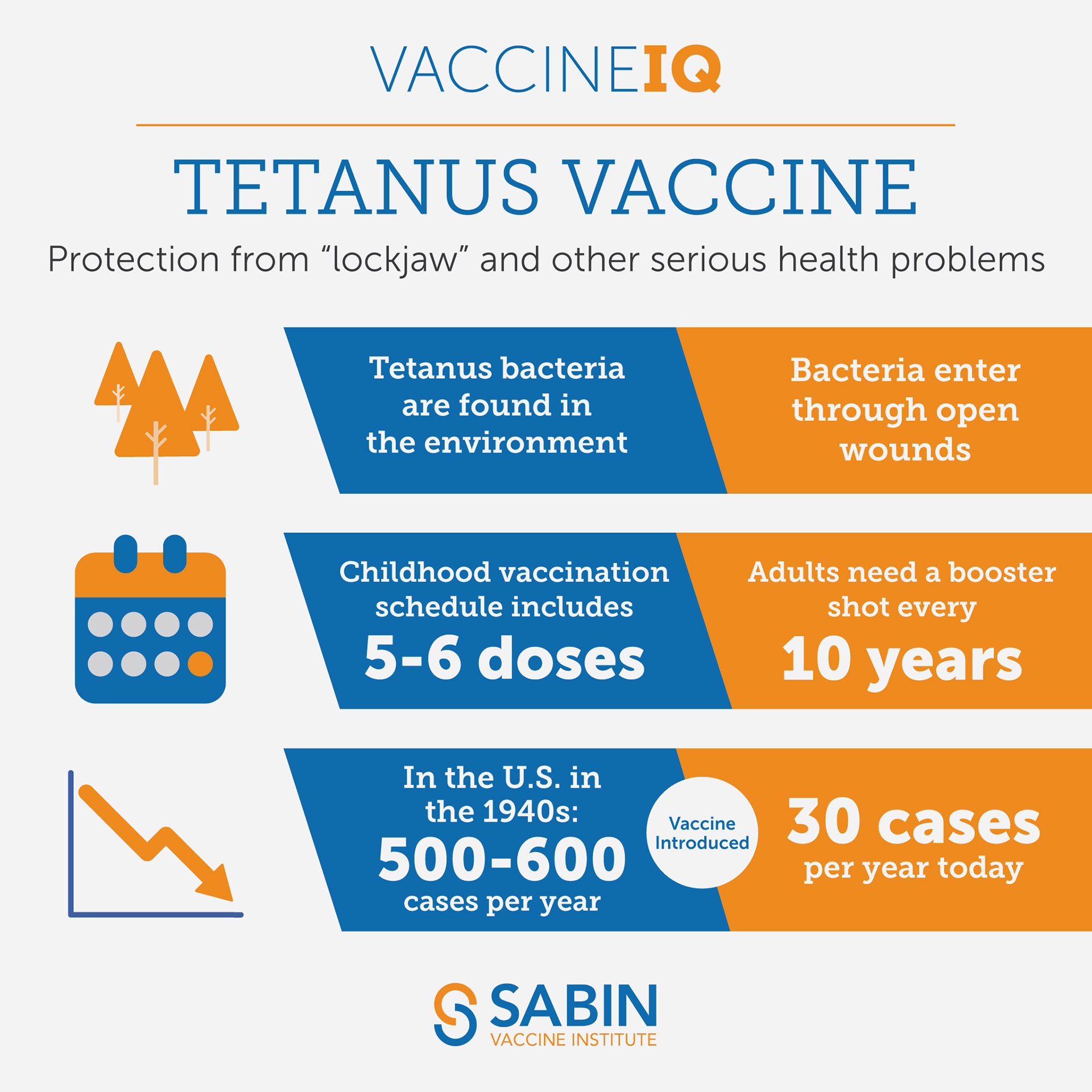 VACCINEIQ

TETANUS VACCINE

Protection from “lockjaw” and other serious health problems

Tetanus bacteria are found in the environment

Bacteria enter through open wounds

Childhood vaccination schedule includes 5-6 doses

Adults need a booster shot every 10 years

In the U.S. in the 1940s: 500-600 cases per year

Vaccine Introduced

30 cases per year today

SABIN
VACCINE INSTITUTE